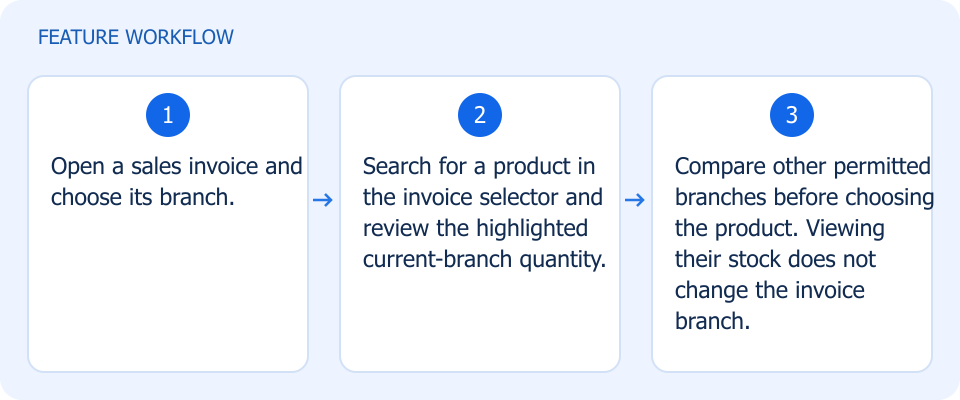 FEATURE WORKFLOW

1

Open a sales invoice and choose its branch.

→

2

Search for a product in the invoice selector and review the highlighted current-branch quantity.

→

3

Compare other permitted branches before choosing the product. Viewing their stock does not change the invoice branch.